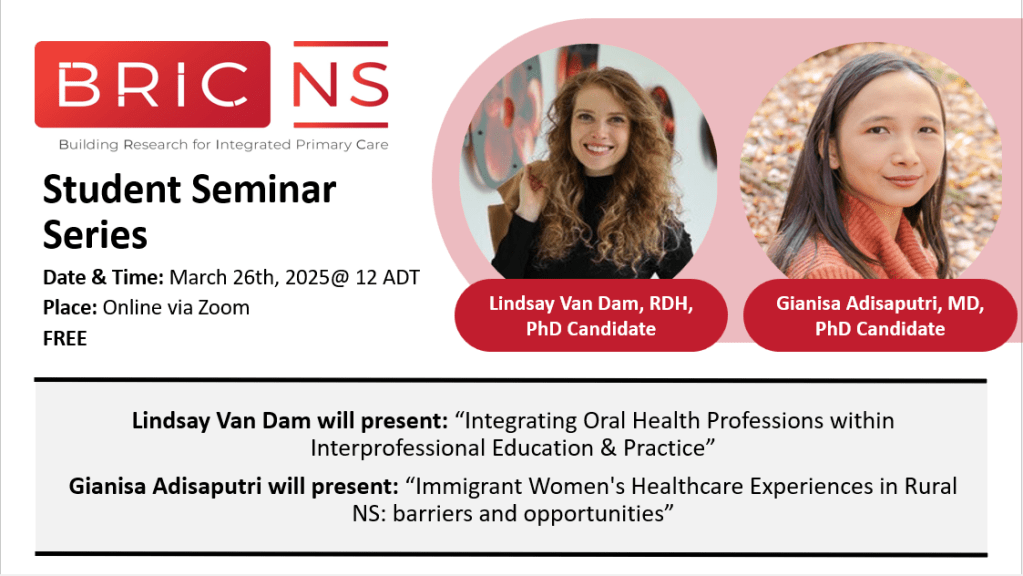 BRIC NS
Building Research for Integrated Primary Care

Student Seminar Series

Date & Time: March 26th, 2025@ 12 ADT
Place: Online via Zoom
FREE

Lindsay Van Dam, RDH, PhD Candidate

Gianisa Adisaputri, MD, PhD Candidate

Lindsay Van Dam will present: “Integrating Oral Health Professions within Interprofessional Education & Practice”

Gianisa Adisaputri will present: “Immigrant Women's Healthcare Experiences in Rural NS: barriers and opportunities”